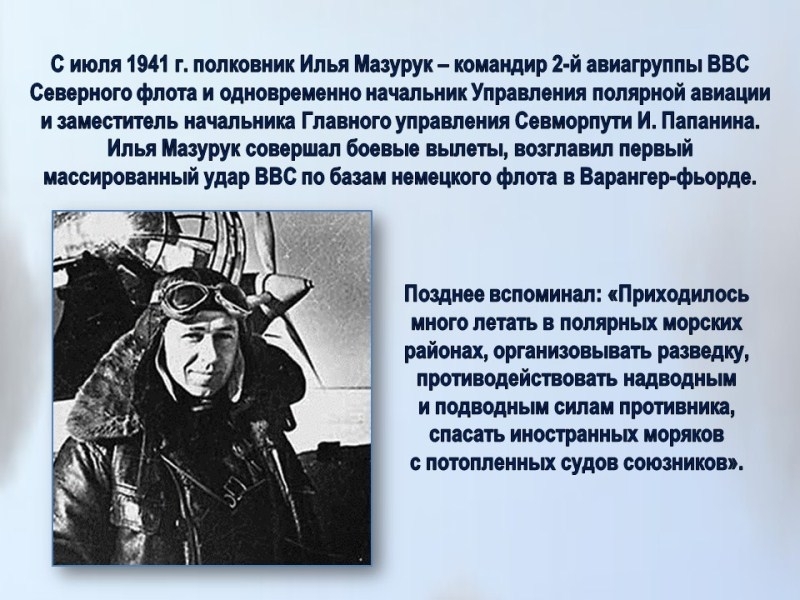 С июля 1941 г. полковник Илья Мазурук – командир 2-й авиагруппы ВВС Северного флота и одновременно начальник Управления полярной авиации и заместитель начальника Главного управления Севморпути И. Папанина. Илья Мазурук совершал боевые вылеты, возглавил первый массированный удар ВВС по базам немецкого флота в Варангер-фьорде.

Позднее вспоминал: «Приходилось много летать в полярных морских районах, организовывать разведку, противодействовать надводным и подводным силам противника, спасать иностранных моряков с потопленных судов союзников».